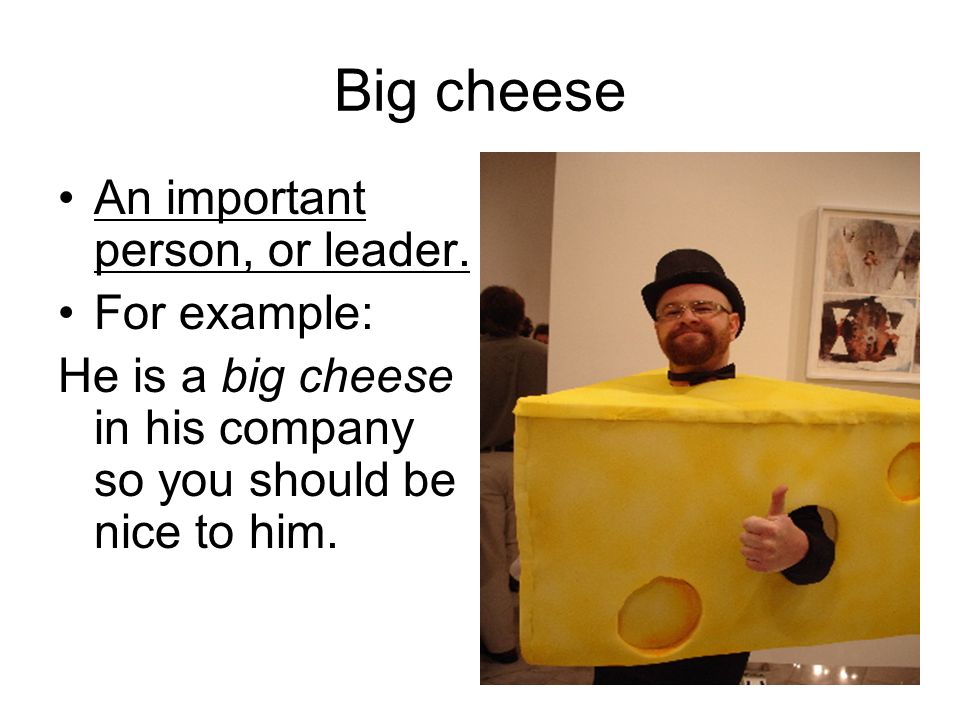 Big cheese

• An important person, or leader.
• For example:

He is a big cheese in his company so you should be nice to him.